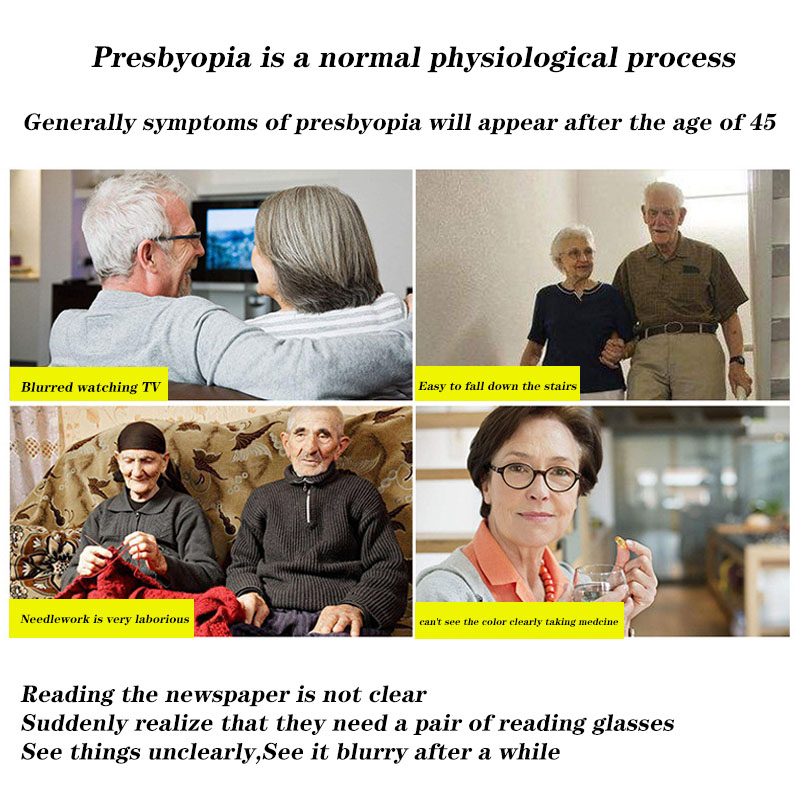 Presbyopia is a normal physiological process

Generally symptoms of presbyopia will appear after the age of 45

Blurred watching TV

Easy to fall down the stairs

Needlework is very laborious

can't see the color clearly taking medcine

Reading the newspaper is not clear
Suddenly realize that they need a pair of reading glasses
See things unclearly,See it blurry after a while